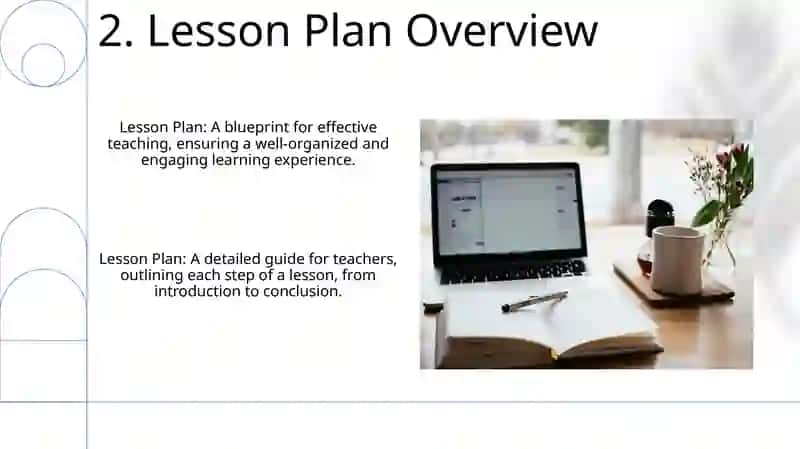 2. Lesson Plan Overview

Lesson Plan: A blueprint for effective teaching, ensuring a well-organized and engaging learning experience.

Lesson Plan: A detailed guide for teachers, outlining each step of a lesson, from introduction to conclusion.